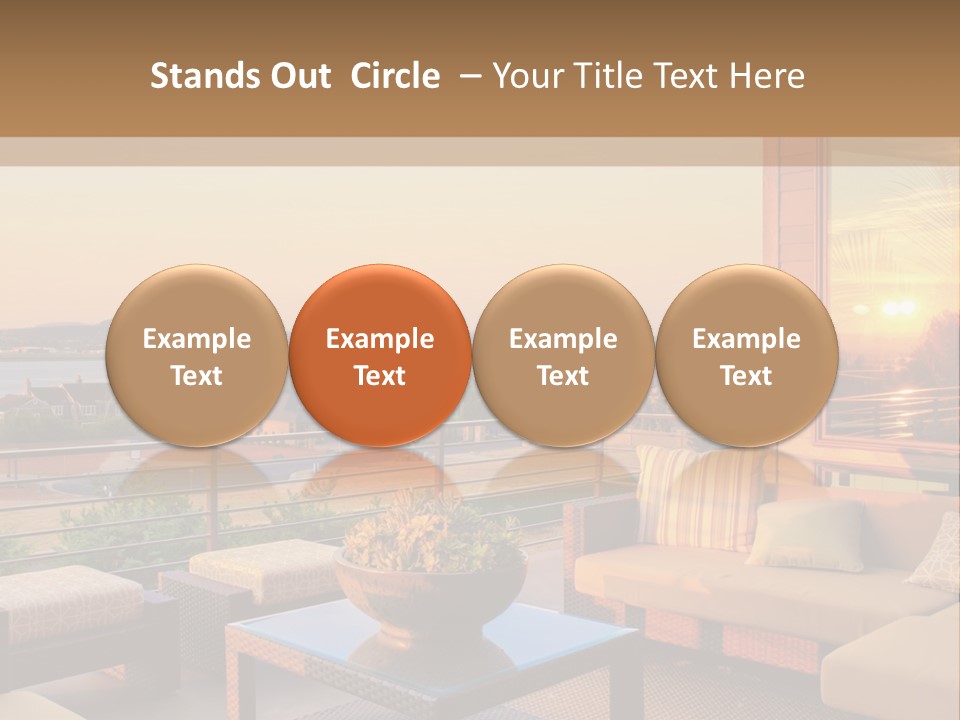 Stands Out Circle – Your Title Text Here

Example Text

Example Text

Example Text

Example Text